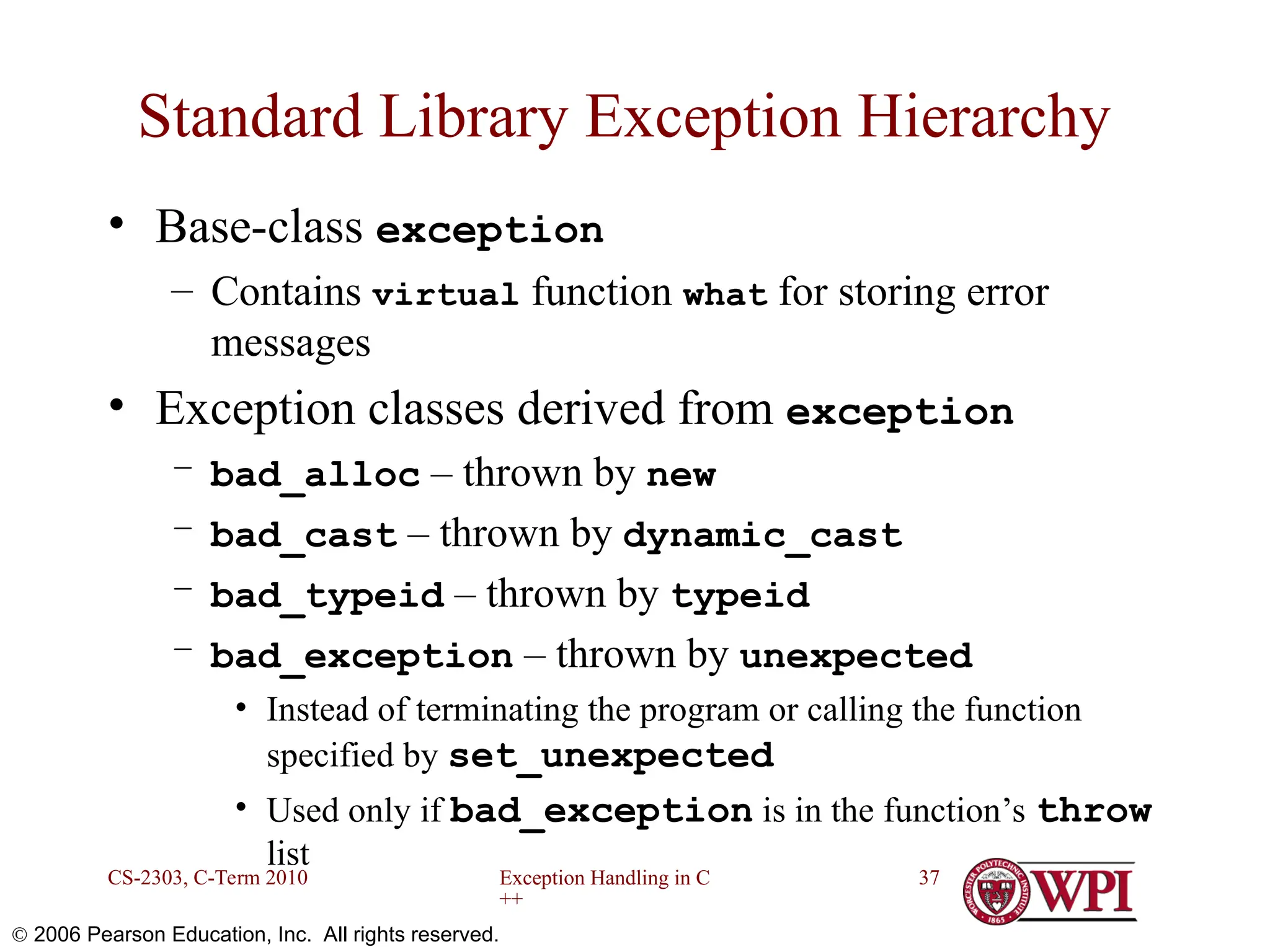 Standard Library Exception Hierarchy

• Base-class exception
  – Contains virtual function what for storing error messages

• Exception classes derived from exception
  – bad_alloc – thrown by new
  – bad_cast – thrown by dynamic_cast
  – bad_typeid – thrown by typeid
  – bad_exception – thrown by unexpected
    • Instead of terminating the program or calling the function specified by set_unexpected
    • Used only if bad_exception is in the function's throw list

CS-2303, C-Term 2010

Exception Handling in C ++

37

WORCESTER POLYTECHNIC INSTITUTE 1865

WPI

© 2006 Pearson Education, Inc. All rights reserved.